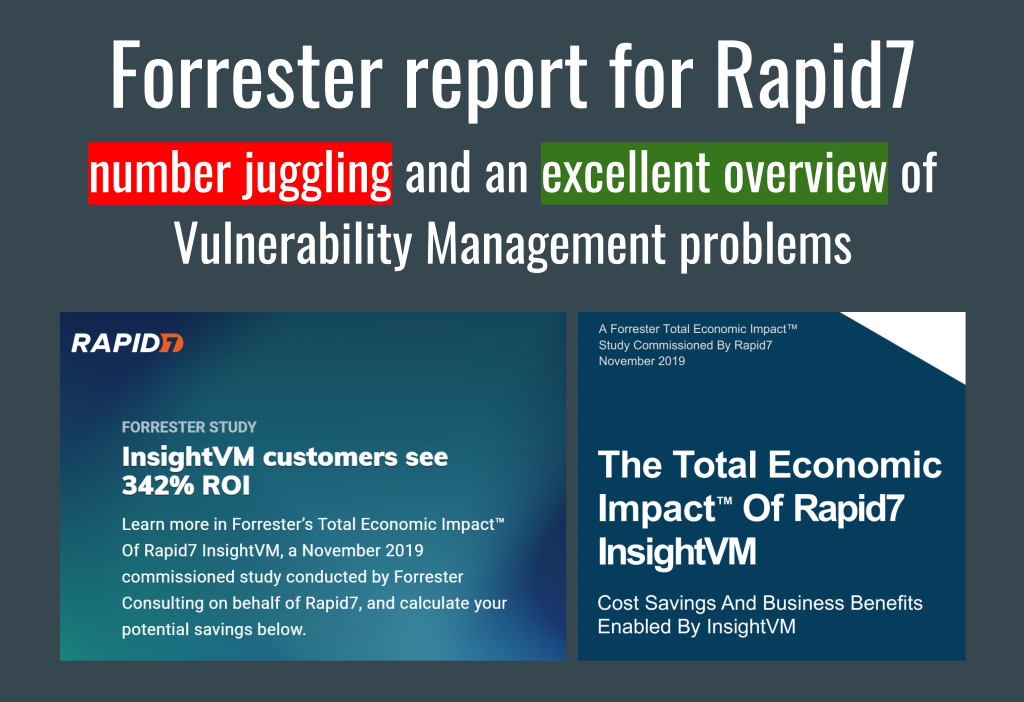 Forrester report for Rapid7

number juggling and an excellent overview of Vulnerability Management problems

RAPID7

FORRESTER STUDY

InsightVM customers see 342% ROI

Learn more in Forrester's Total Economic Impact™ Of Rapid7 InsightVM, a November 2019 commissioned study conducted by Forrester Consulting on behalf of Rapid7, and calculate your potential savings below.

A Forrester Total Economic Impact™ Study Commissioned By Rapid7 November 2019

The Total Economic Impact™ Of Rapid7 InsightVM

Cost Savings And Business Benefits Enabled By InsightVM